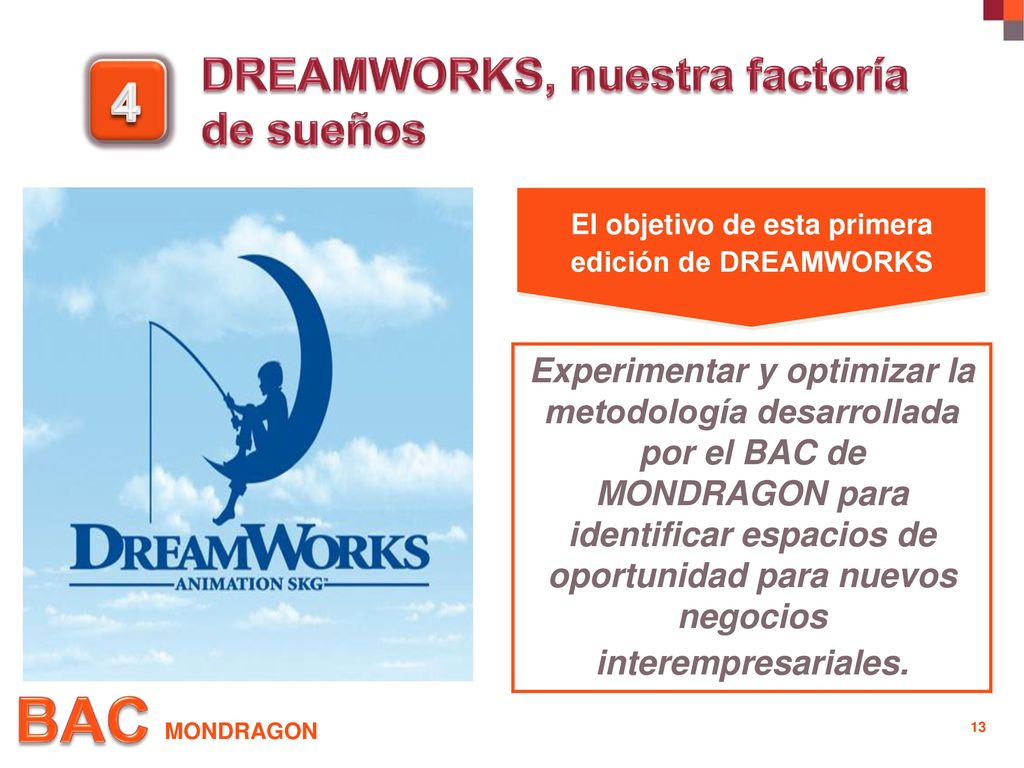 4

DREAMWORKS, nuestra factoría de sueños

DREAMWORKS
ANIMATION SKG

El objetivo de esta primera edición de DREAMWORKS

Experimentar y optimizar la metodología desarrollada por el BAC de MONDRAGON para identificar espacios de oportunidad para nuevos negocios interempresariales.

BAC MONDRAGON

13